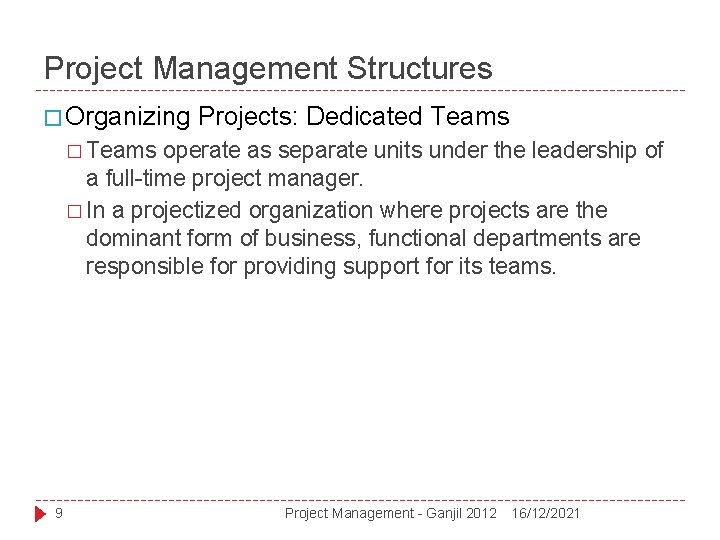 Project Management Structures

□ Organizing Projects: Dedicated Teams

□ Teams operate as separate units under the leadership of a full-time project manager.

□ In a projectized organization where projects are the dominant form of business, functional departments are responsible for providing support for its teams.

9 Project Management - Ganjil 2012 16/12/2021